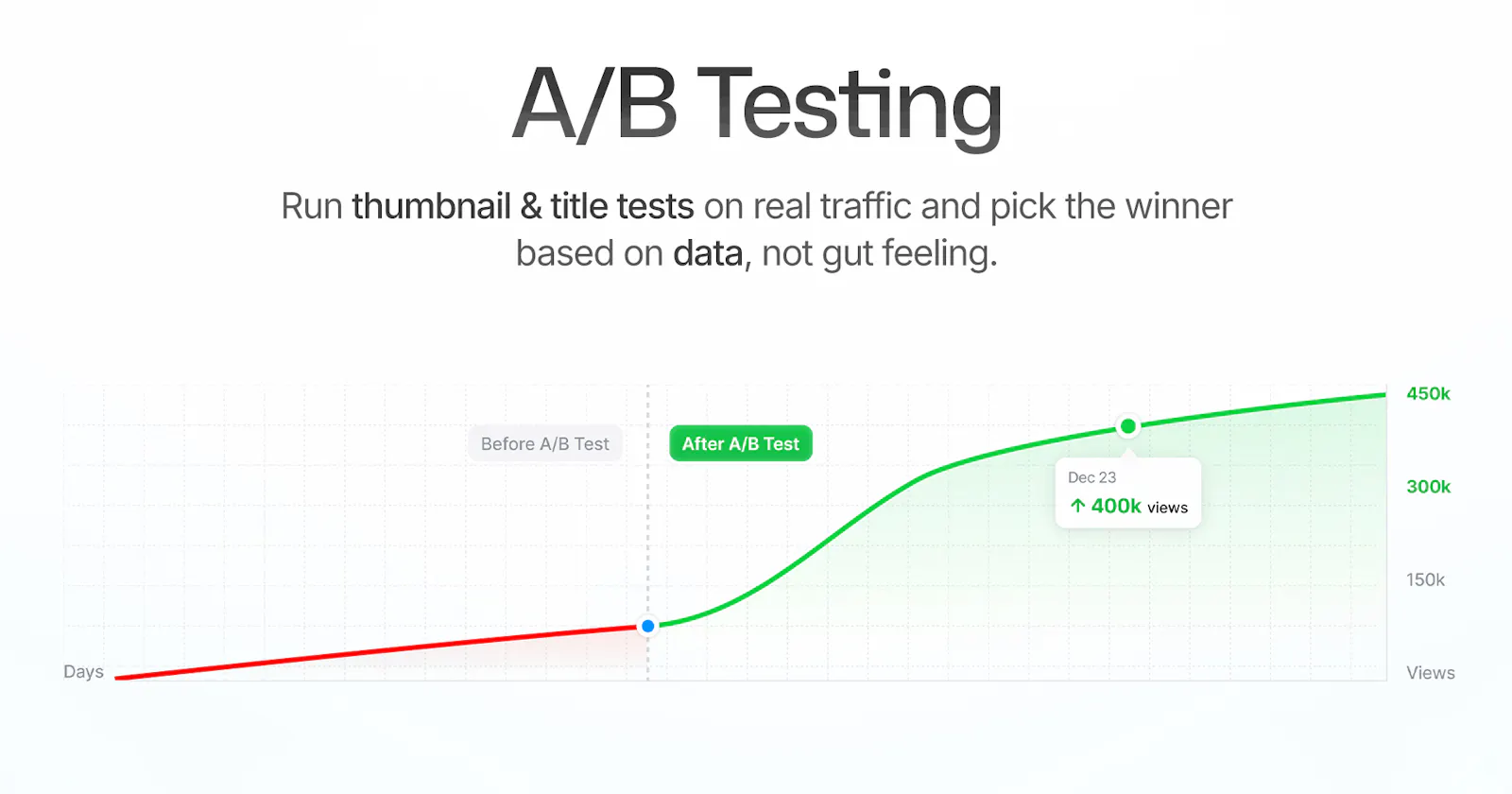 A/B Testing

Run thumbnail & title tests on real traffic and pick the winner based on data, not gut feeling.

Before A/B Test

After A/B Test

Dec 23
↑ 400k views

450k
300k
150k
Views

Days